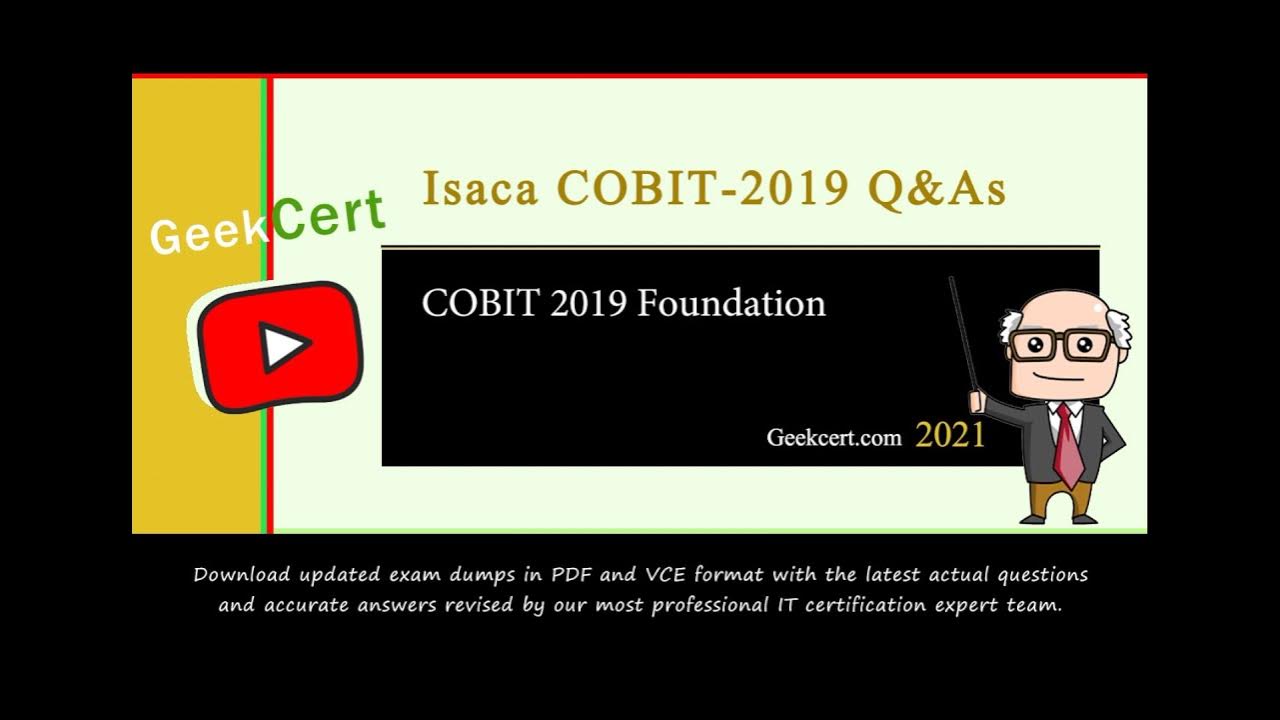 GeekCert

Isaca COBIT-2019 Q&As

COBIT 2019 Foundation

Geekcert.com 2021

Download updated exam dumps in PDF and VCE format with the latest actual questions and accurate answers revised by our most professional IT certification expert team.